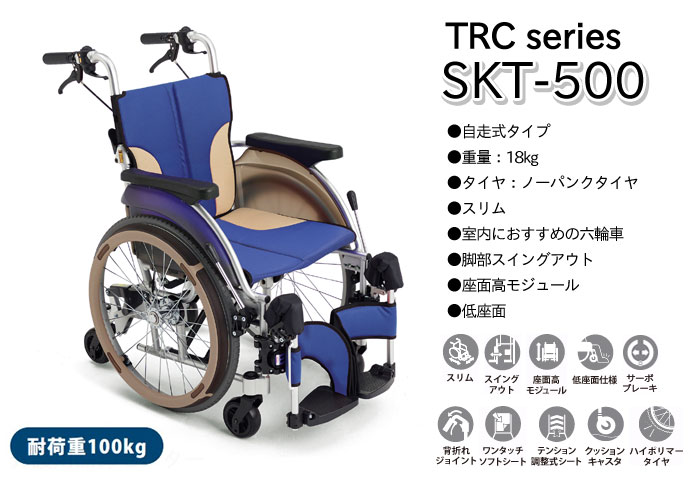 TRC series
SKT-500

●自走式タイプ
●重量：18kg
●タイヤ：ノーパンクタイヤ
●スリム
●室内におすすめの六輪車
●脚部スイングアウト
●座面高モジュール
●低座面

スリム
スイングアウト
座面高モジュール
低座面仕様
サーボブレーキ

背折れジョイント
ワンタッチソフトシート
テンション調整式シート
クッションキャスタ
ハイポリマータイヤ

耐荷重100kg